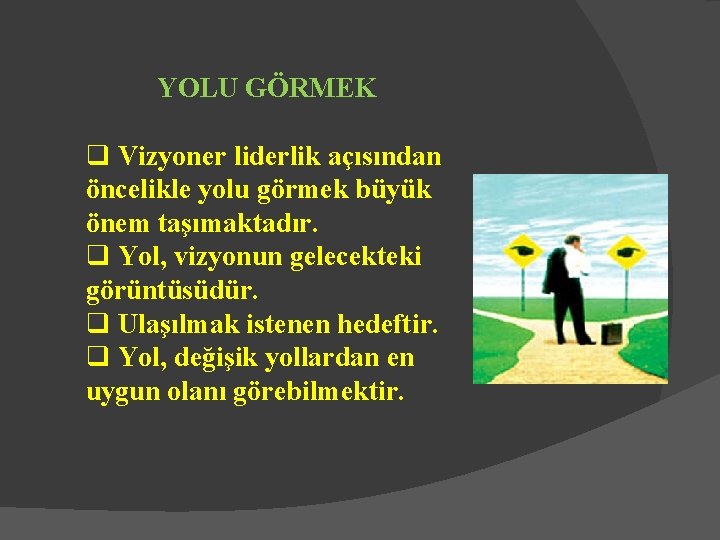 YOLU GÖRMEK

❑ Vizyoner liderlik açısından öncelikle yolu görmek büyük önem taşımaktadır.
❑ Yol, vizyonun gelecekteki görüntüsüdür.
❑ Ulaşılmak istenen hedeftir.
❑ Yol, değişik yollardan en uygun olanı görebilmektir.